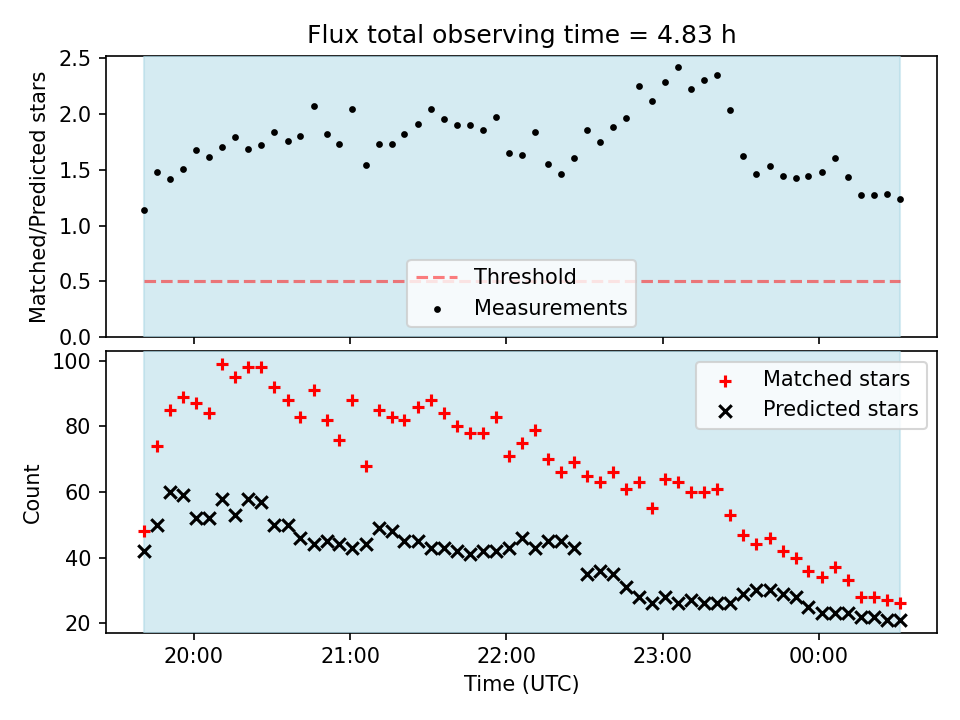 Flux total observing time = 4.83 h

Matched/Predicted stars

2.5
2.0
1.5
1.0
0.5
0.0

Threshold
Measurements

Count

100
80
60
40
20

Matched stars
Predicted stars

20:00
21:00
22:00
23:00
00:00

Time (UTC)